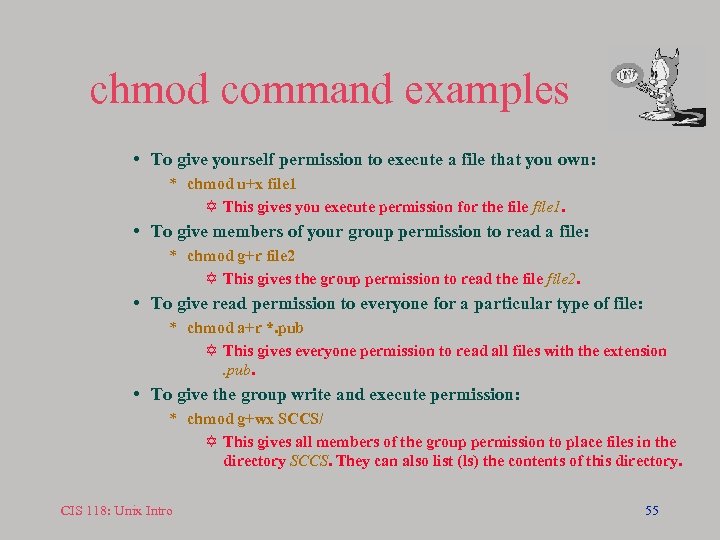 chmod command examples

UNIX

• To give yourself permission to execute a file that you own:

* chmod u+x file1

✡ This gives you execute permission for the file file1.

• To give members of your group permission to read a file:

* chmod g+r file2

✡ This gives the group permission to read the file file2.

• To give read permission to everyone for a particular type of file:

* chmod a+r *.pub

✡ This gives everyone permission to read all files with the extension .pub.

• To give the group write and execute permission:

* chmod g+wx SCCS/

✡ This gives all members of the group permission to place files in the directory SCCS. They can also list (ls) the contents of this directory.

CIS 118: Unix Intro

55